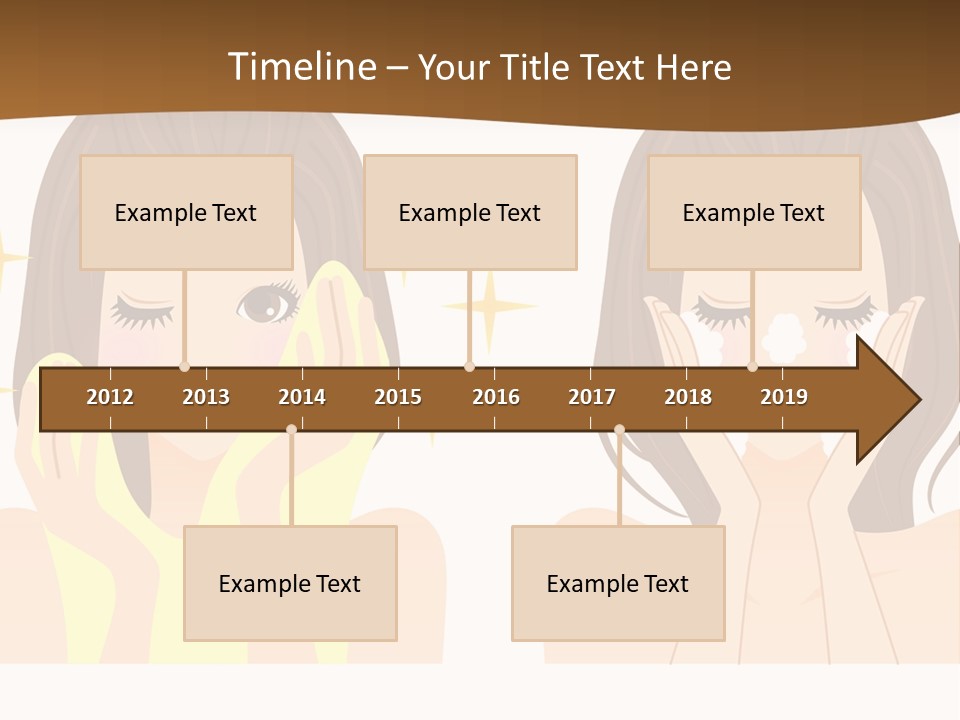 Timeline – Your Title Text Here

Example Text

Example Text

Example Text

2012 2013 2014 2015 2016 2017 2018 2019

Example Text

Example Text